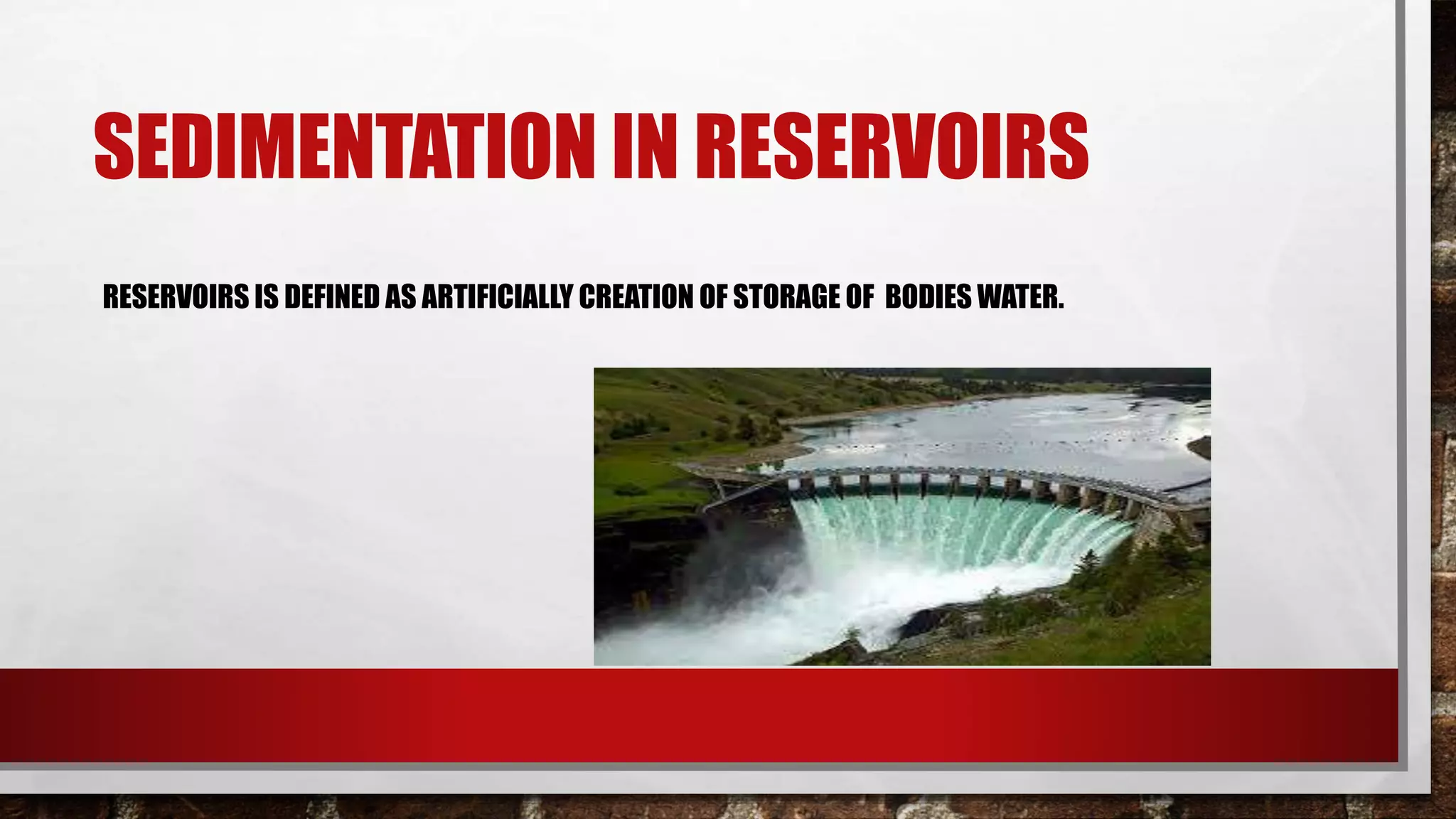 SEDIMENTATION IN RESERVOIRS

RESERVOIRS IS DEFINED AS ARTIFICIALLY CREATION OF STORAGE OF BODIES WATER.